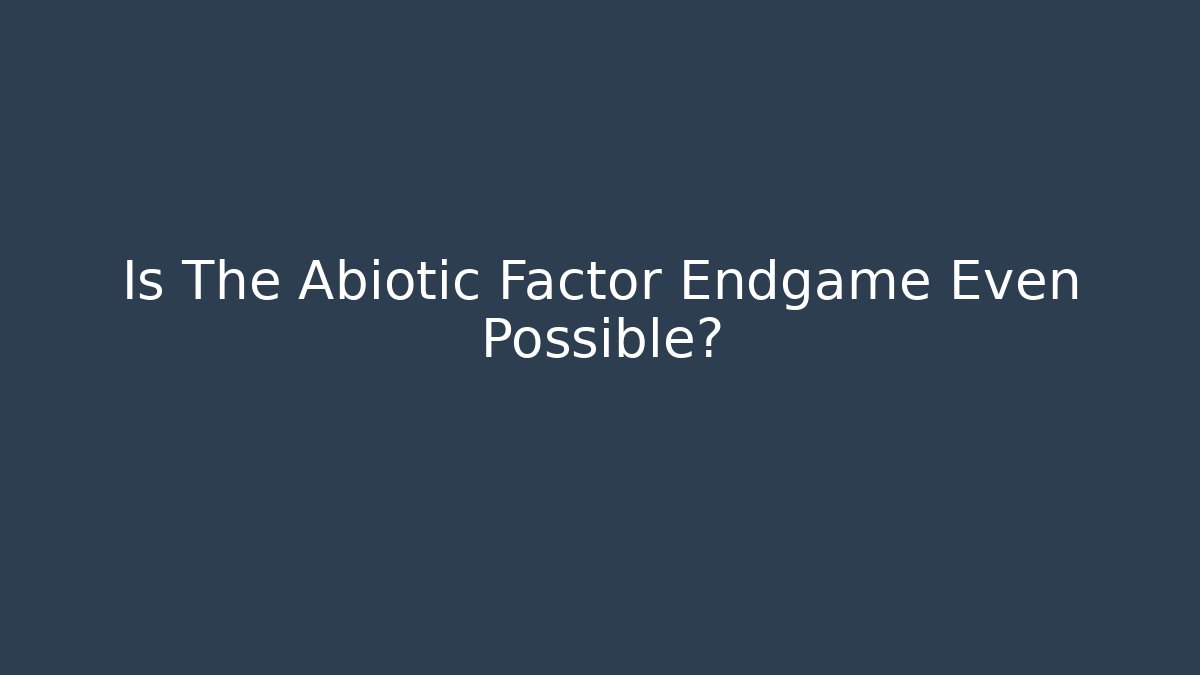 Is The Abiotic Factor Endgame Even Possible?